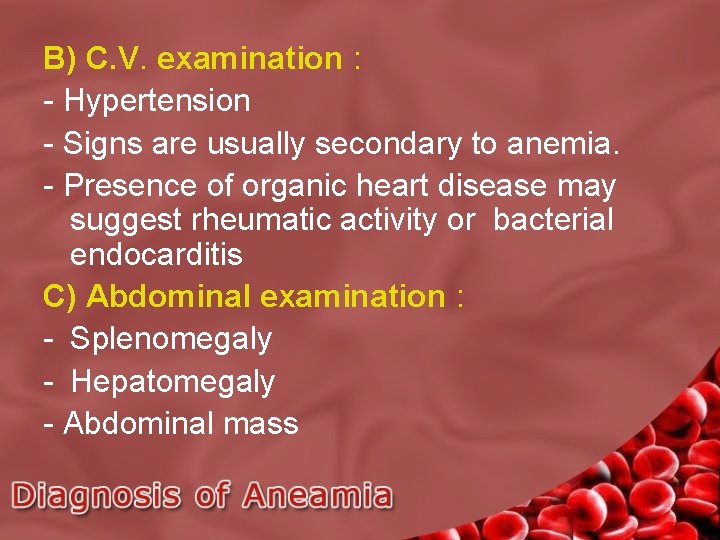 B) C.V. examination :
- Hypertension
- Signs are usually secondary to anemia.
- Presence of organic heart disease may suggest rheumatic activity or bacterial endocarditis
C) Abdominal examination :
- Splenomegaly
- Hepatomegaly
- Abdominal mass

Diagnosis of Aneamia